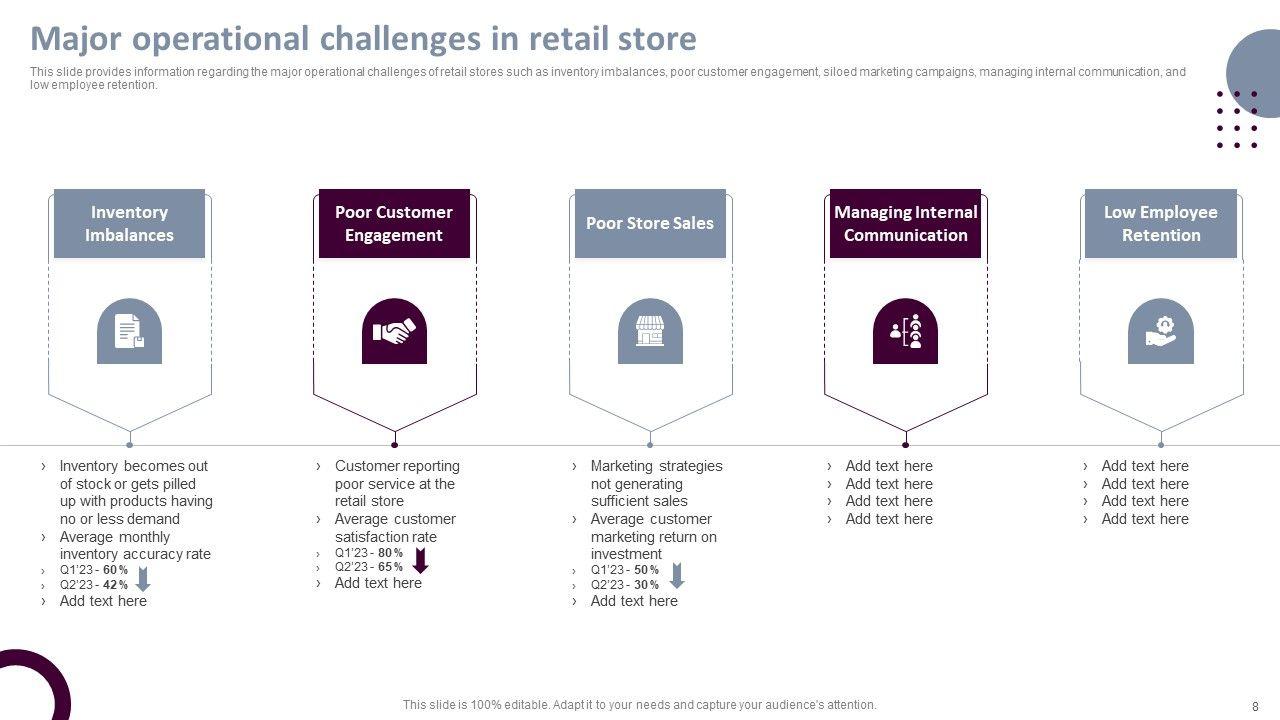 Major operational challenges in retail store

This slide provides information regarding the major operational challenges of retail stores such as inventory imbalances, poor customer engagement, siloed marketing campaigns, managing internal communication, and low employee retention.

Inventory Imbalances

› Inventory becomes out of stock or gets pilled up with products having no or less demand
› Average monthly inventory accuracy rate
› Q1'23 - 60%
› Q2'23 - 42%
› Add text here

Poor Customer Engagement

› Customer reporting poor service at the retail store
› Average customer satisfaction rate
› Q1'23 - 80%
› Q2'23 - 65%
› Add text here

Poor Store Sales

› Marketing strategies not generating sufficient sales
› Average customer marketing return on investment
› Q1'23 - 50%
› Q2'23 - 30%
› Add text here

Managing Internal Communication

› Add text here
› Add text here
› Add text here
› Add text here

Low Employee Retention

› Add text here
› Add text here
› Add text here
› Add text here

This slide is 100% editable. Adapt it to your needs and capture your audience's attention.

8